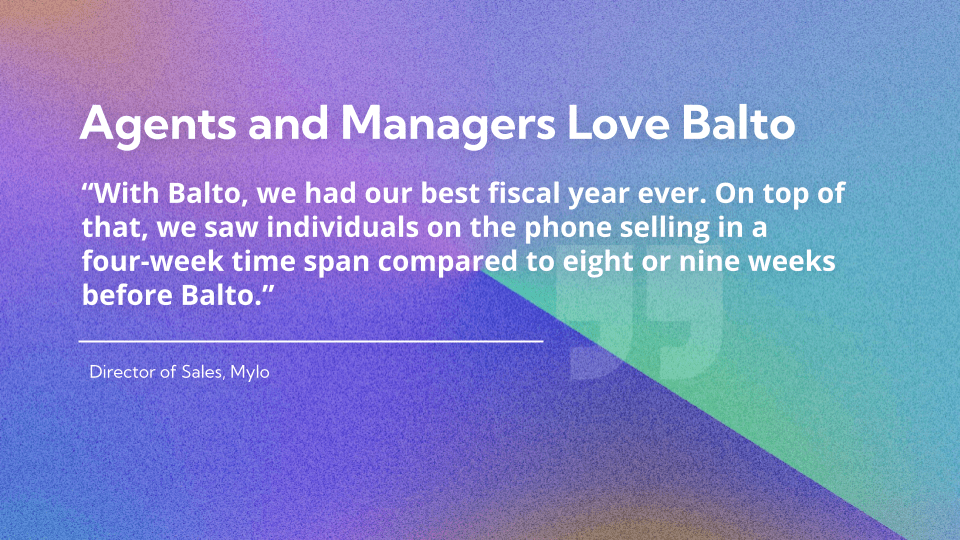 Agents and Managers Love Balto

“With Balto, we had our best fiscal year ever. On top of that, we saw individuals on the phone selling in a four-week time span compared to eight or nine weeks before Balto.”

Director of Sales, Mylo